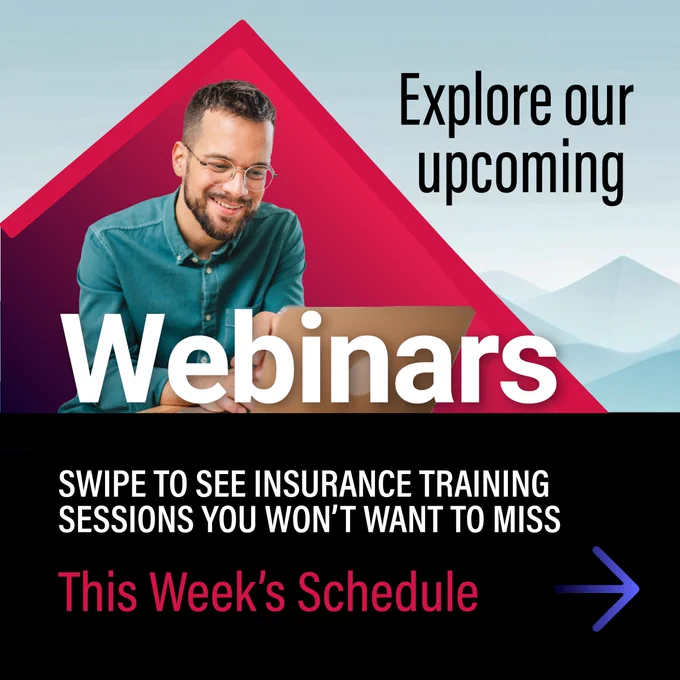 Explore our upcoming

Webinars

SWIPE TO SEE INSURANCE TRAINING SESSIONS YOU WON'T WANT TO MISS

This Week's Schedule